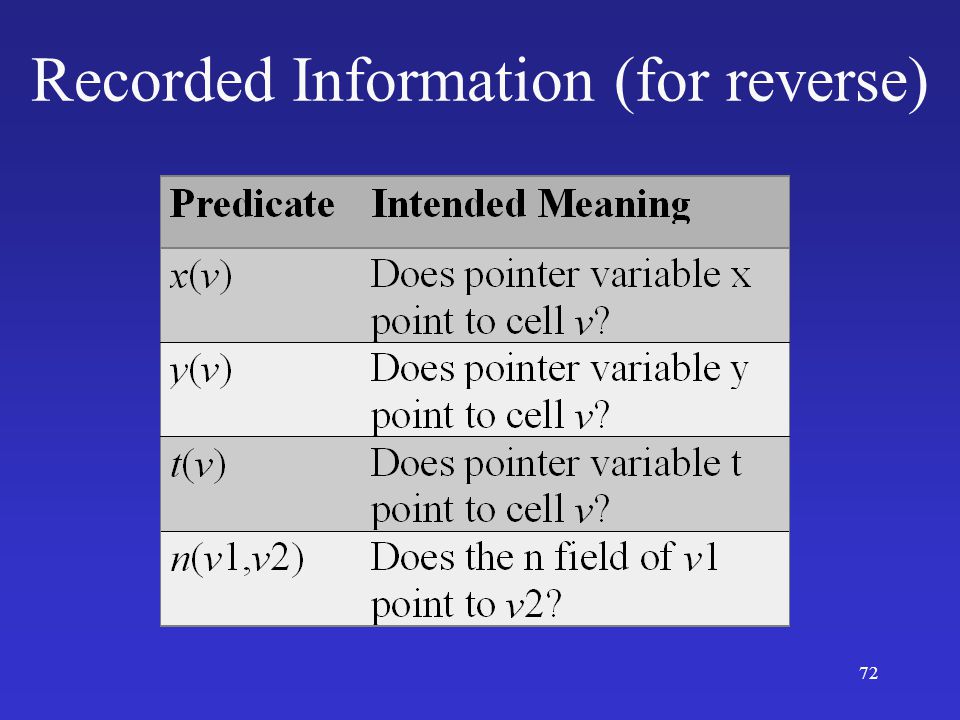 Recorded Information (for reverse)

| Predicate | Intended Meaning |
|---|---|
| $x(v)$ | Does pointer variable x point to cell $v$? |
| $y(v)$ | Does pointer variable y point to cell $v$? |
| $t(v)$ | Does pointer variable t point to cell $v$? |
| $n(v1,v2)$ | Does the n field of $v1$ point to $v2$? |

72